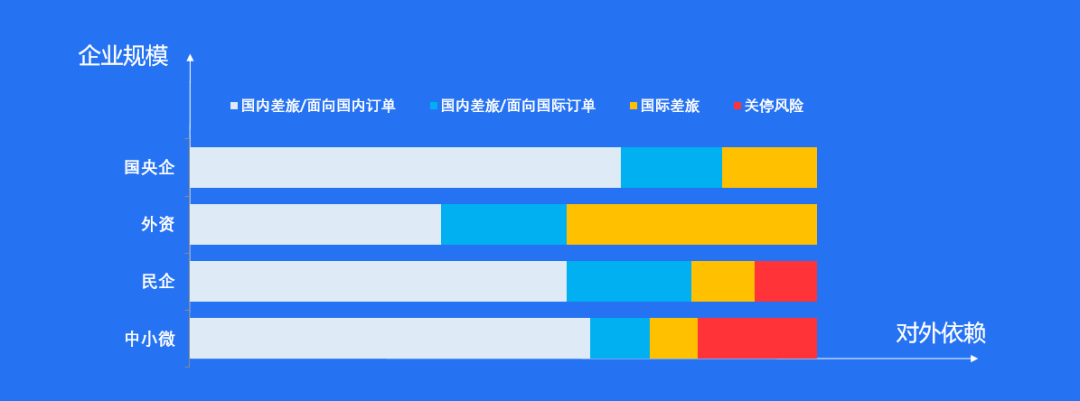 企业规模

国内差旅/面向国内订单　国内差旅/面向国际订单　国际差旅　关停风险

国央企

外资

民企

中小微

对外依赖